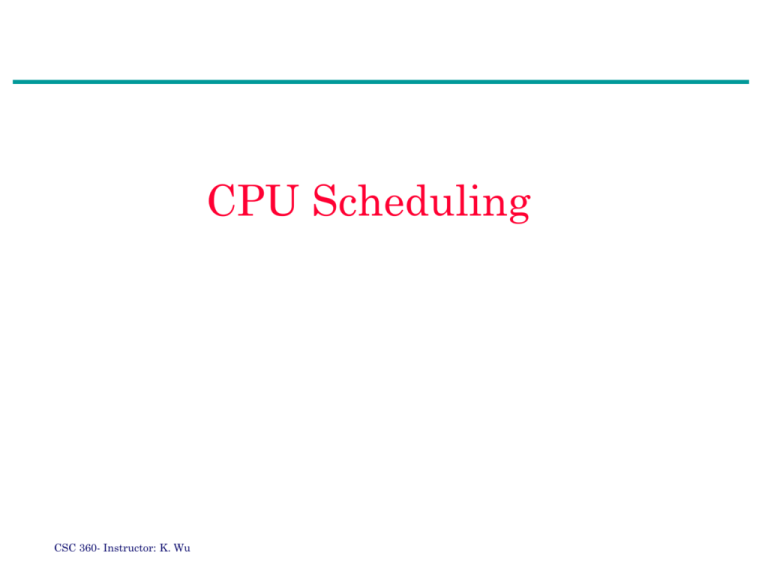 CPU Scheduling

CSC 360- Instructor: K. Wu